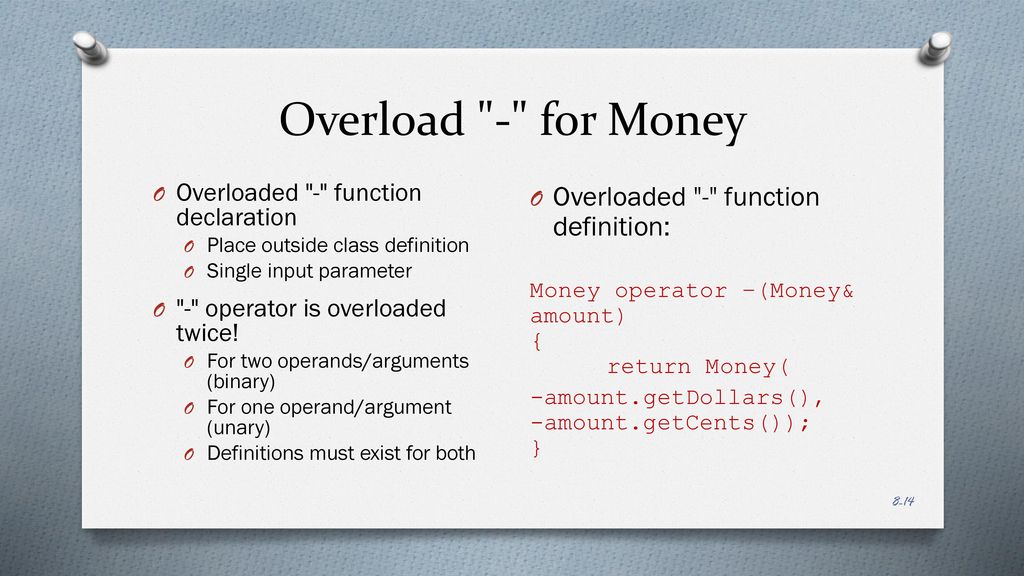 Overload "-" for Money

O Overloaded "-" function declaration
O Place outside class definition
O Single input parameter

O "-" operator is overloaded twice!
O For two operands/arguments (binary)
O For one operand/argument (unary)
O Definitions must exist for both

O Overloaded "-" function definition:

Money operator –(Money& amount)
{
	return Money(
-amount.getDollars(),
-amount.getCents());
}

8-14